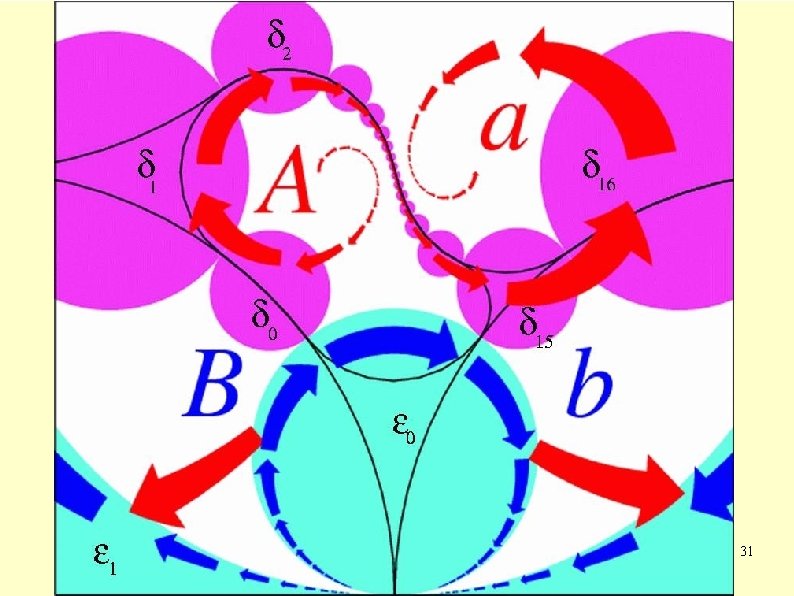 $\delta_2$

$a$

$\delta_1$

$A$

$\delta_{16}$

$\delta_0$

$\delta_{15}$

$B$

$b$

$\varepsilon_0$

$\varepsilon_1$

31